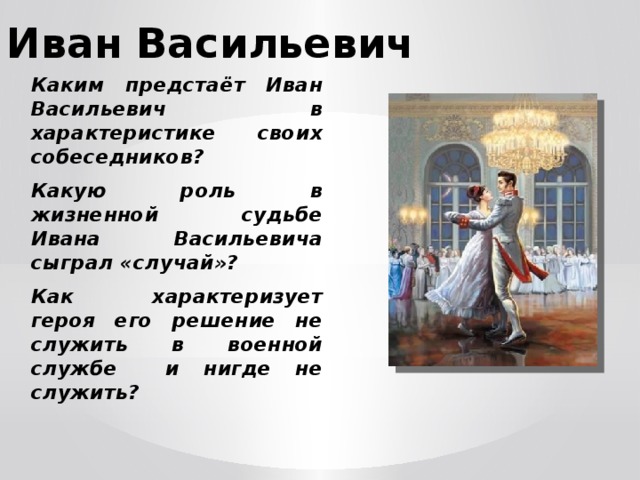 Иван Васильевич

Каким предстаёт Иван Васильевич в характеристике своих собеседников?

Какую роль в жизненной судьбе Ивана Васильевича сыграл «случай»?

Как характеризует героя его решение не служить в военной службе и нигде не служить?